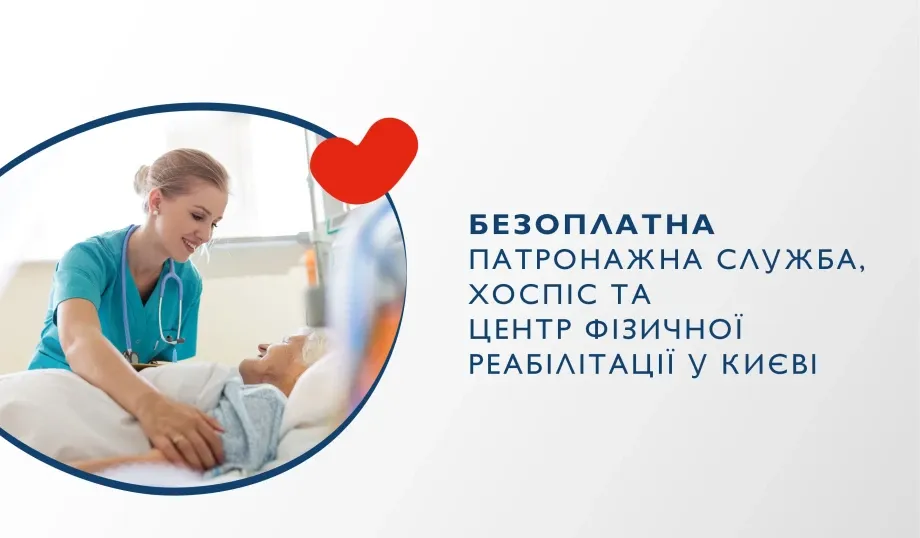 БЕЗОПЛАТНА
ПАТРОНАЖНА СЛУЖБА, ХОСПІС ТА ЦЕНТР ФІЗИЧНОЇ РЕАБІЛІТАЦІЇ У КИЄВІ